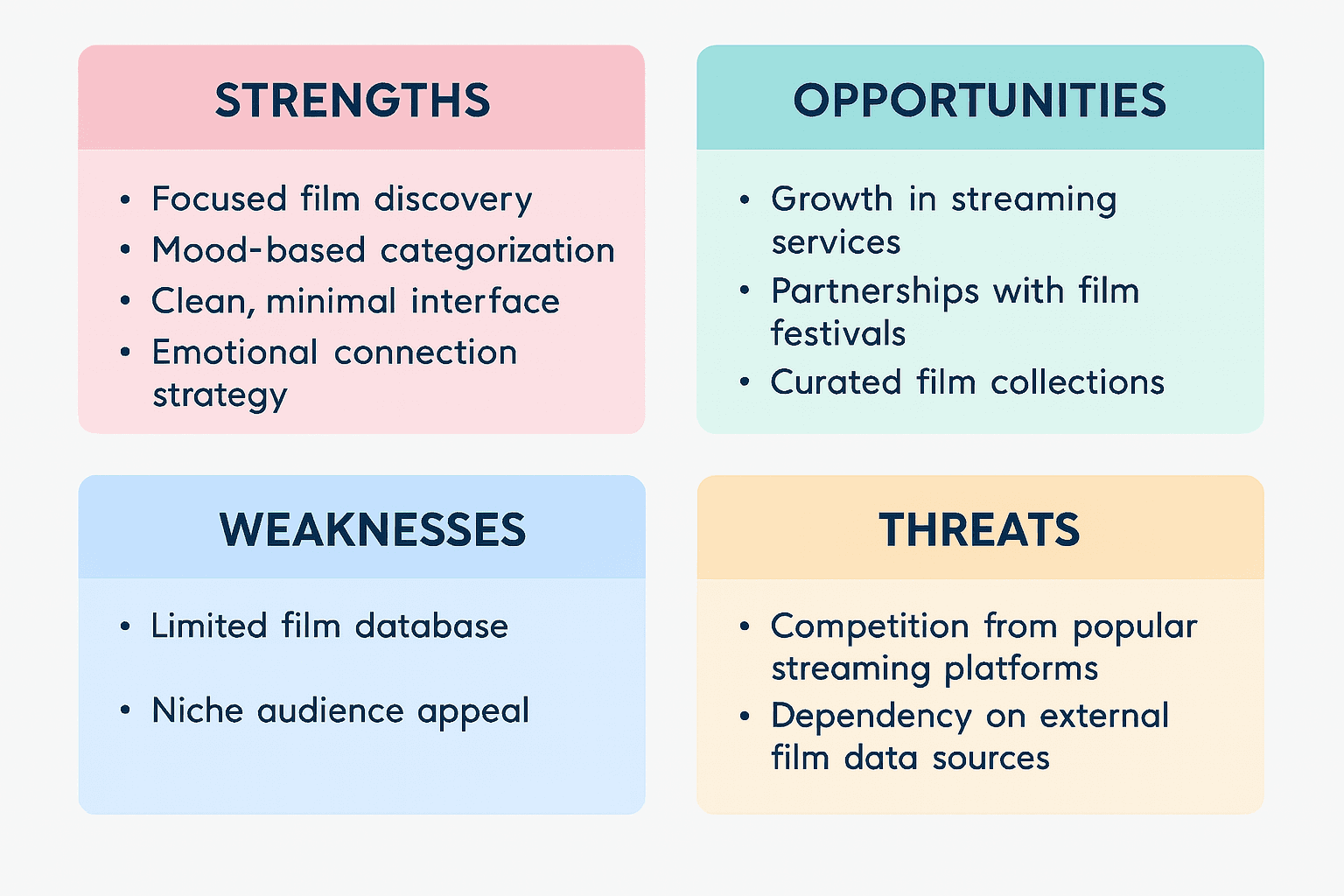 STRENGTHS

• Focused film discovery
• Mood-based categorization
• Clean, minimal interface
• Emotional connection strategy

OPPORTUNITIES

• Growth in streaming services
• Partnerships with film festivals
• Curated film collections

WEAKNESSES

• Limited film database
• Niche audience appeal

THREATS

• Competition from popular streaming platforms
• Dependency on external film data sources